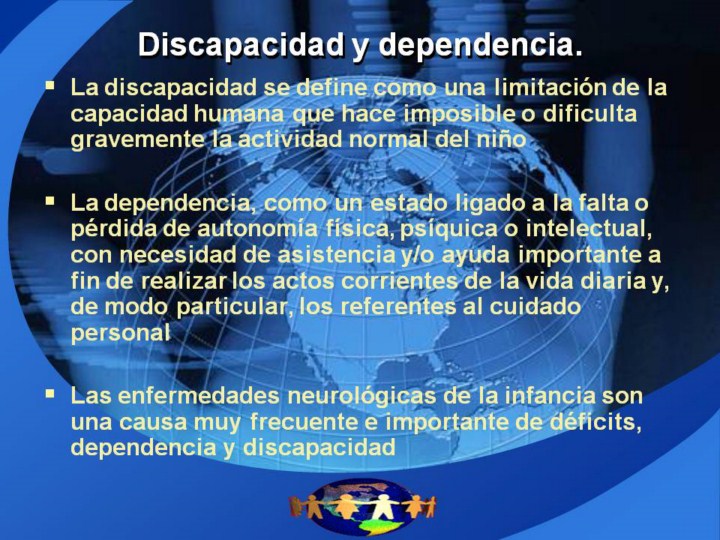 Discapacidad y dependencia.

▪ La discapacidad se define como una limitación de la capacidad humana que hace imposible o dificulta gravemente la actividad normal del niño

▪ La dependencia, como un estado ligado a la falta o pérdida de autonomía física, psíquica o intelectual, con necesidad de asistencia y/o ayuda importante a fin de realizar los actos corrientes de la vida diaria y, de modo particular, los referentes al cuidado personal

▪ Las enfermedades neurológicas de la infancia son una causa muy frecuente e importante de déficits, dependencia y discapacidad